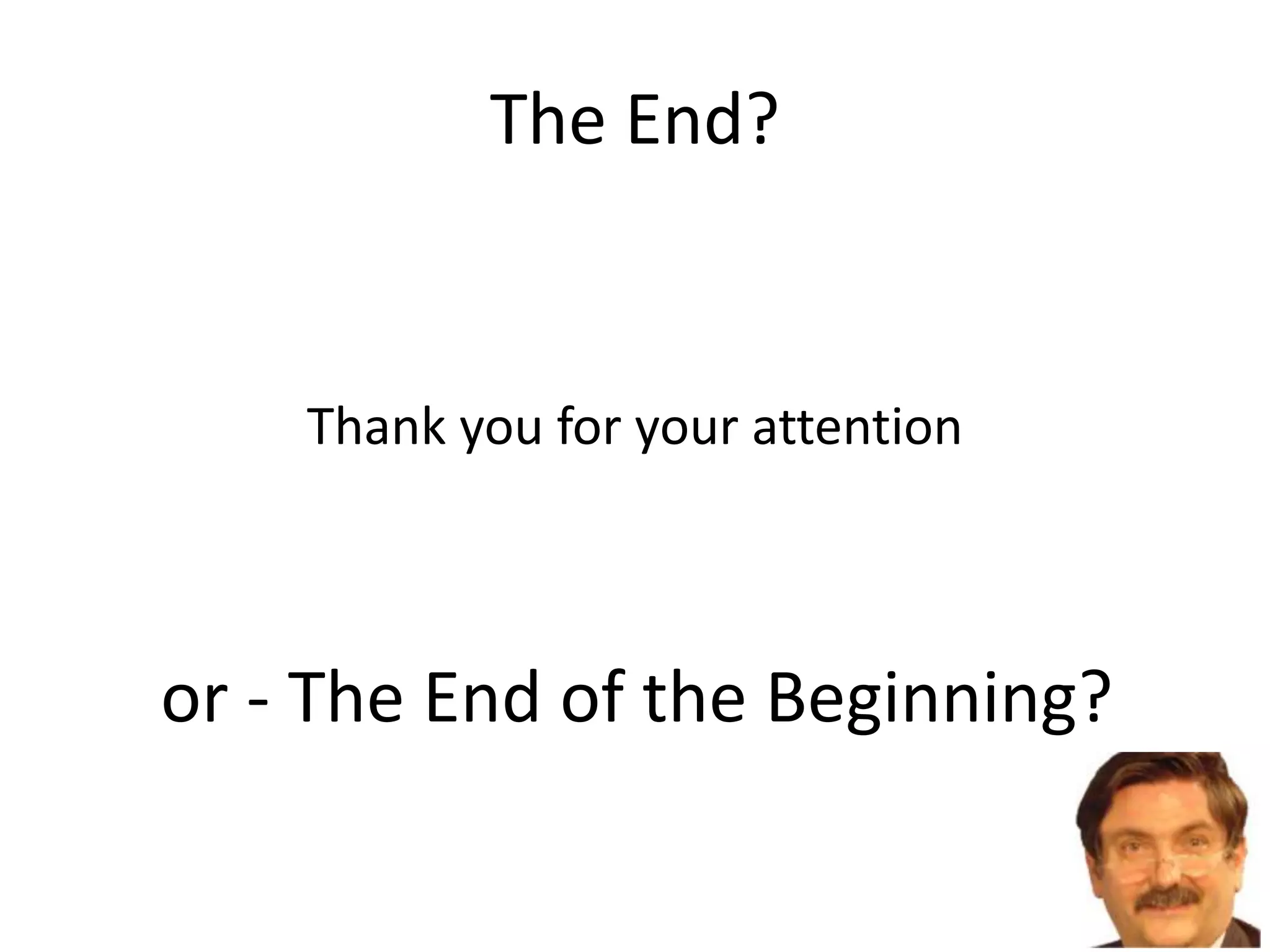 The End?

Thank you for your attention

or - The End of the Beginning?